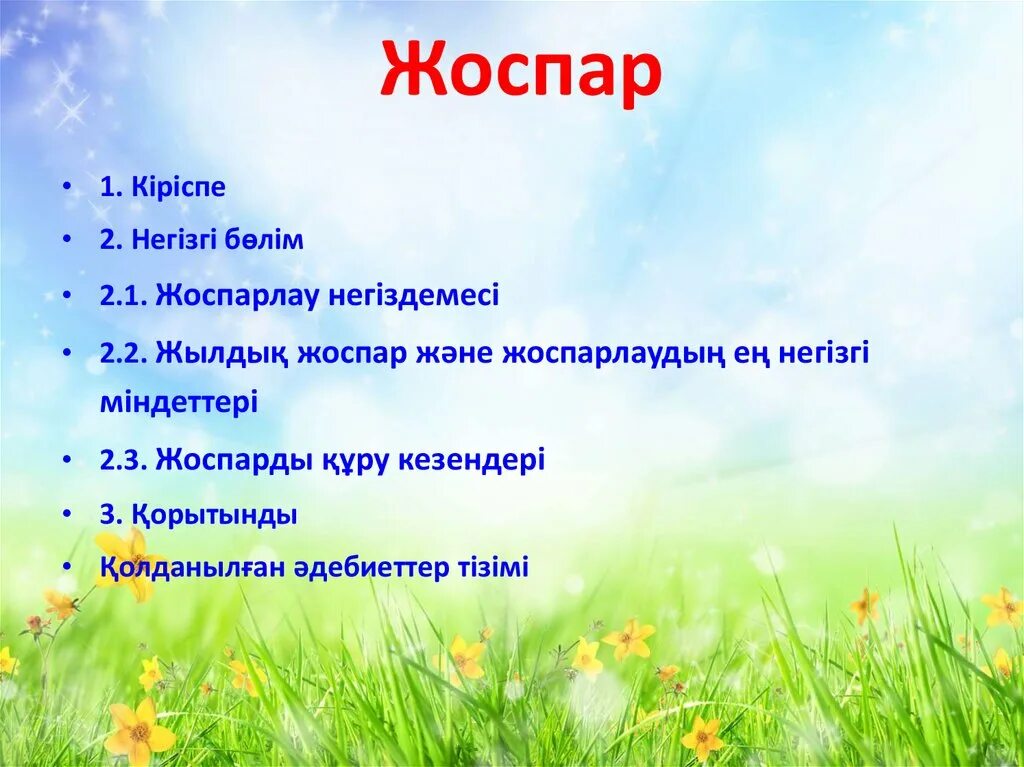 Жоспар

• 1. Кіріспе
• 2. Негізгі бөлім
• 2.1. Жоспарлау негіздемесі
• 2.2. Жылдық жоспар және жоспарлаудың ең негізгі міндеттері
• 2.3. Жоспарды құру кезендері
• 3. Қорытынды
• Қолданылған әдебиеттер тізімі